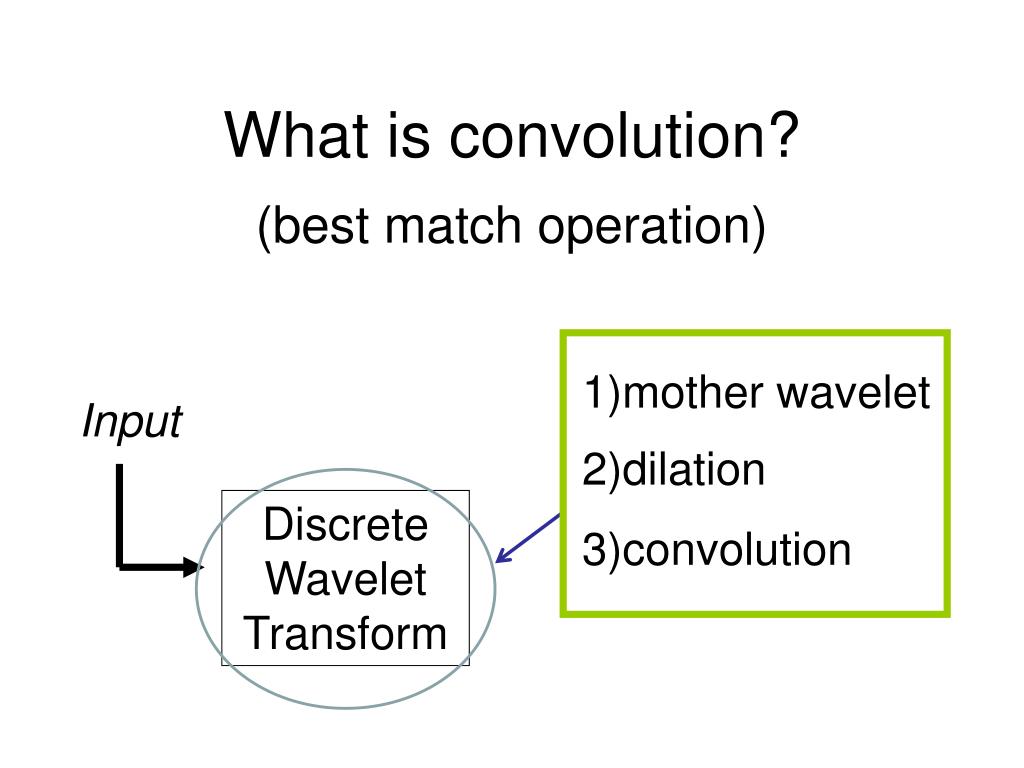 What is convolution?

(best match operation)

Input

Discrete Wavelet Transform

1)mother wavelet
2)dilation
3)convolution